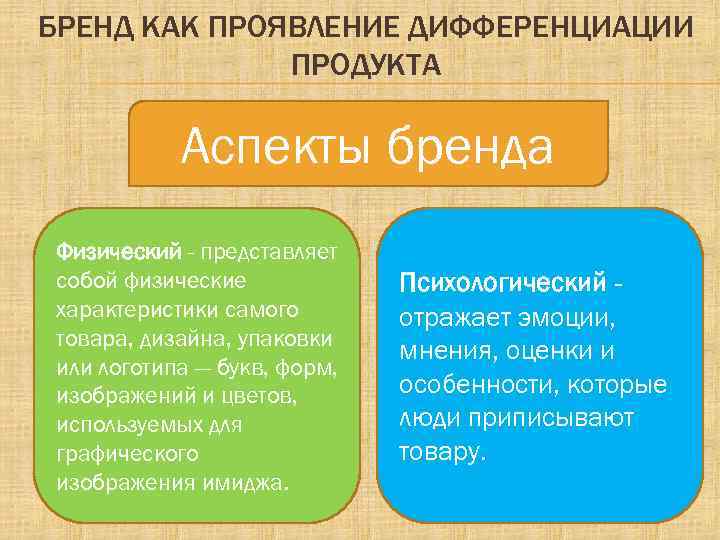 БРЕНД КАК ПРОЯВЛЕНИЕ ДИФФЕРЕНЦИАЦИИ ПРОДУКТА

Аспекты бренда

Физический - представляет собой физические характеристики самого товара, дизайна, упаковки или логотипа — букв, форм, изображений и цветов, используемых для графического изображения имиджа.

Психологический - отражает эмоции, мнения, оценки и особенности, которые люди приписывают товару.